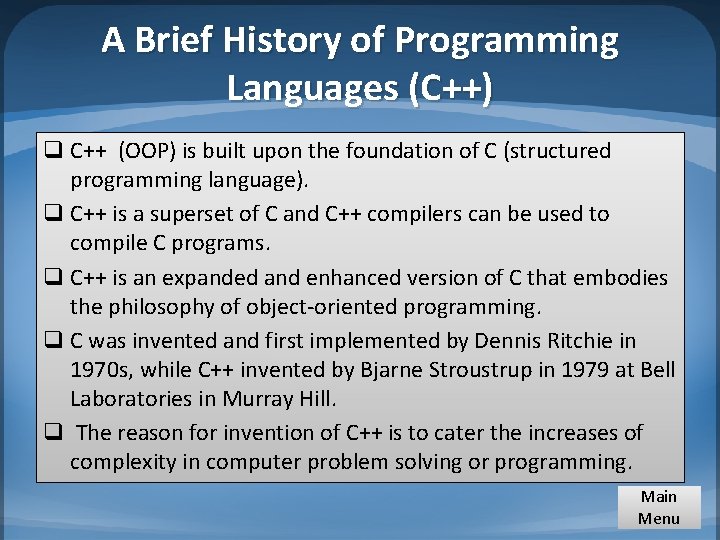 A Brief History of Programming Languages (C++)

❑ C++ (OOP) is built upon the foundation of C (structured programming language).

❑ C++ is a superset of C and C++ compilers can be used to compile C programs.

❑ C++ is an expanded and enhanced version of C that embodies the philosophy of object-oriented programming.

❑ C was invented and first implemented by Dennis Ritchie in 1970s, while C++ invented by Bjarne Stroustrup in 1979 at Bell Laboratories in Murray Hill.

❑ The reason for invention of C++ is to cater the increases of complexity in computer problem solving or programming.

Main Menu